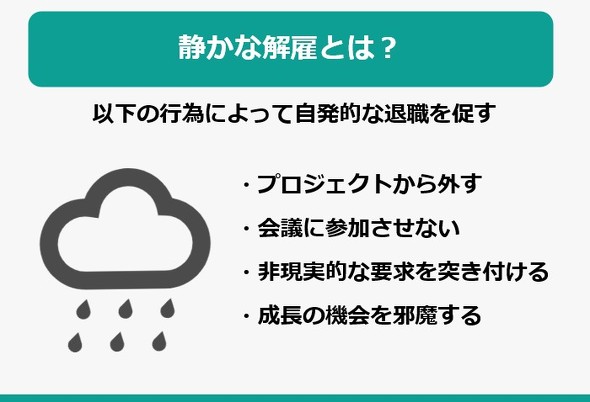 静かな解雇とは？

以下の行為によって自発的な退職を促す

・プロジェクトから外す
・会議に参加させない
・非現実的な要求を突き付ける
・成長の機会を邪魔する